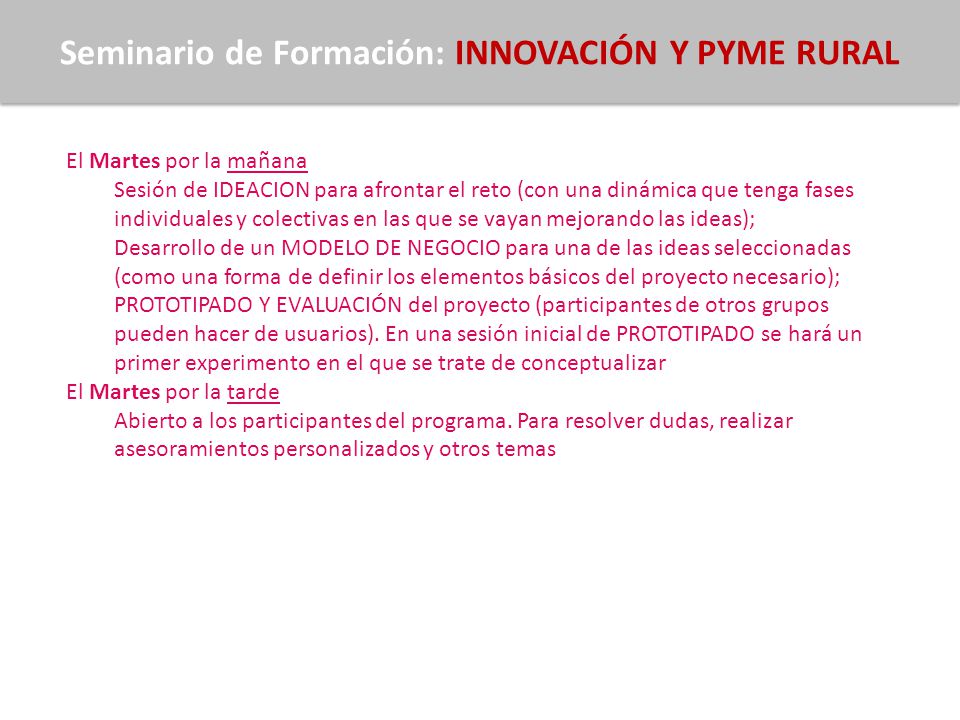 Seminario de Formación: INNOVACIÓN Y PYME RURAL

El Martes por la mañana

Sesión de IDEACION para afrontar el reto (con una dinámica que tenga fases individuales y colectivas en las que se vayan mejorando las ideas);

Desarrollo de un MODELO DE NEGOCIO para una de las ideas seleccionadas (como una forma de definir los elementos básicos del proyecto necesario);

PROTOTIPADO Y EVALUACIÓN del proyecto (participantes de otros grupos pueden hacer de usuarios). En una sesión inicial de PROTOTIPADO se hará un primer experimento en el que se trate de conceptualizar

El Martes por la tarde

Abierto a los participantes del programa. Para resolver dudas, realizar asesoramientos personalizados y otros temas